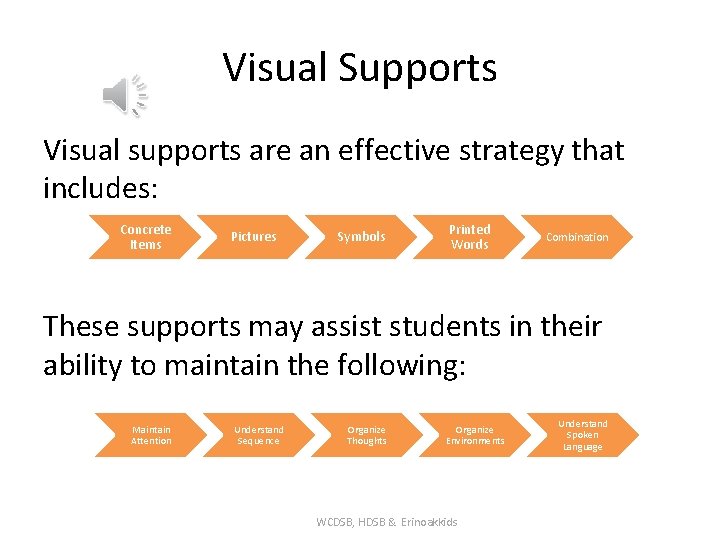 Visual Supports

Visual supports are an effective strategy that includes:

Concrete Items
Pictures
Symbols
Printed Words
Combination

These supports may assist students in their ability to maintain the following:

Maintain Attention
Understand Sequence
Organize Thoughts
Organize Environments
Understand Spoken Language

WCDSB, HDSB & Erinoakkids